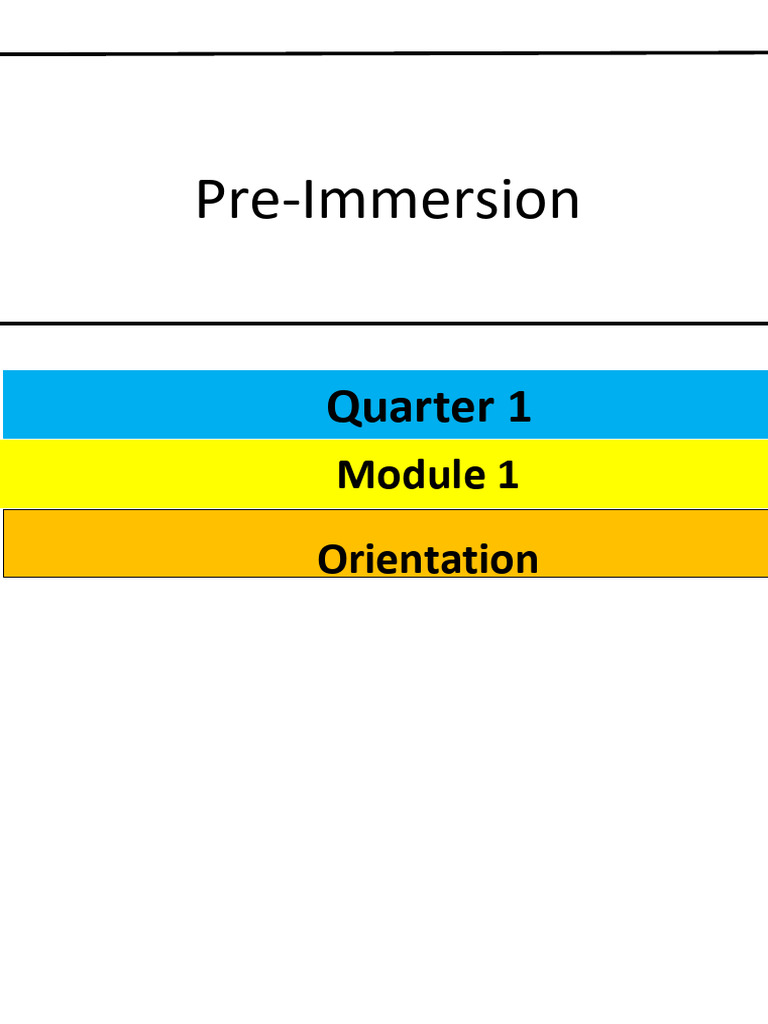 Pre-Immersion

Quarter 1

Module 1

Orientation